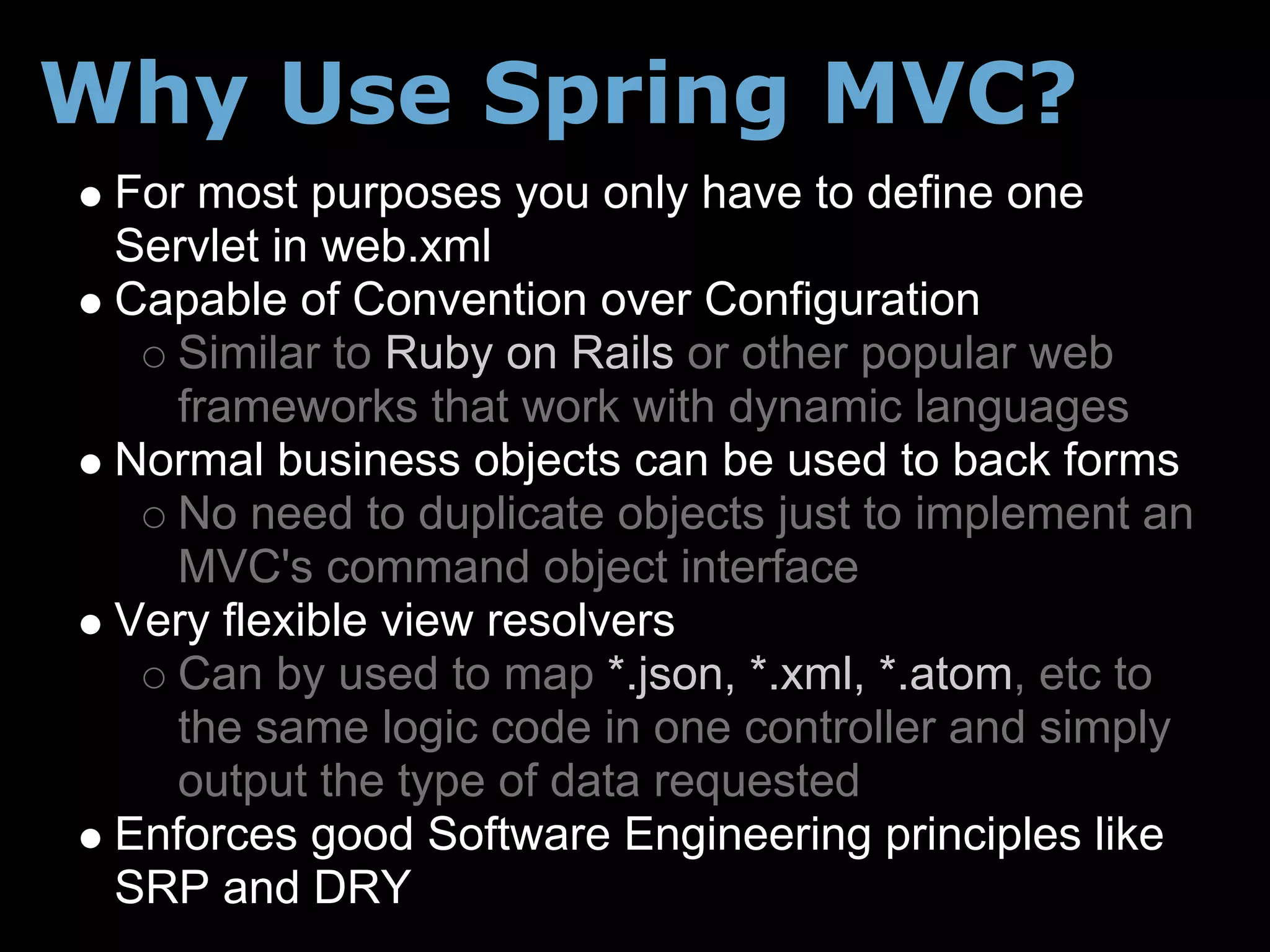 Why Use Spring MVC?

- For most purposes you only have to define one Servlet in web.xml
- Capable of Convention over Configuration
  - Similar to Ruby on Rails or other popular web frameworks that work with dynamic languages
- Normal business objects can be used to back forms
  - No need to duplicate objects just to implement an MVC's command object interface
- Very flexible view resolvers
  - Can by used to map *.json, *.xml, *.atom, etc to the same logic code in one controller and simply output the type of data requested
- Enforces good Software Engineering principles like SRP and DRY